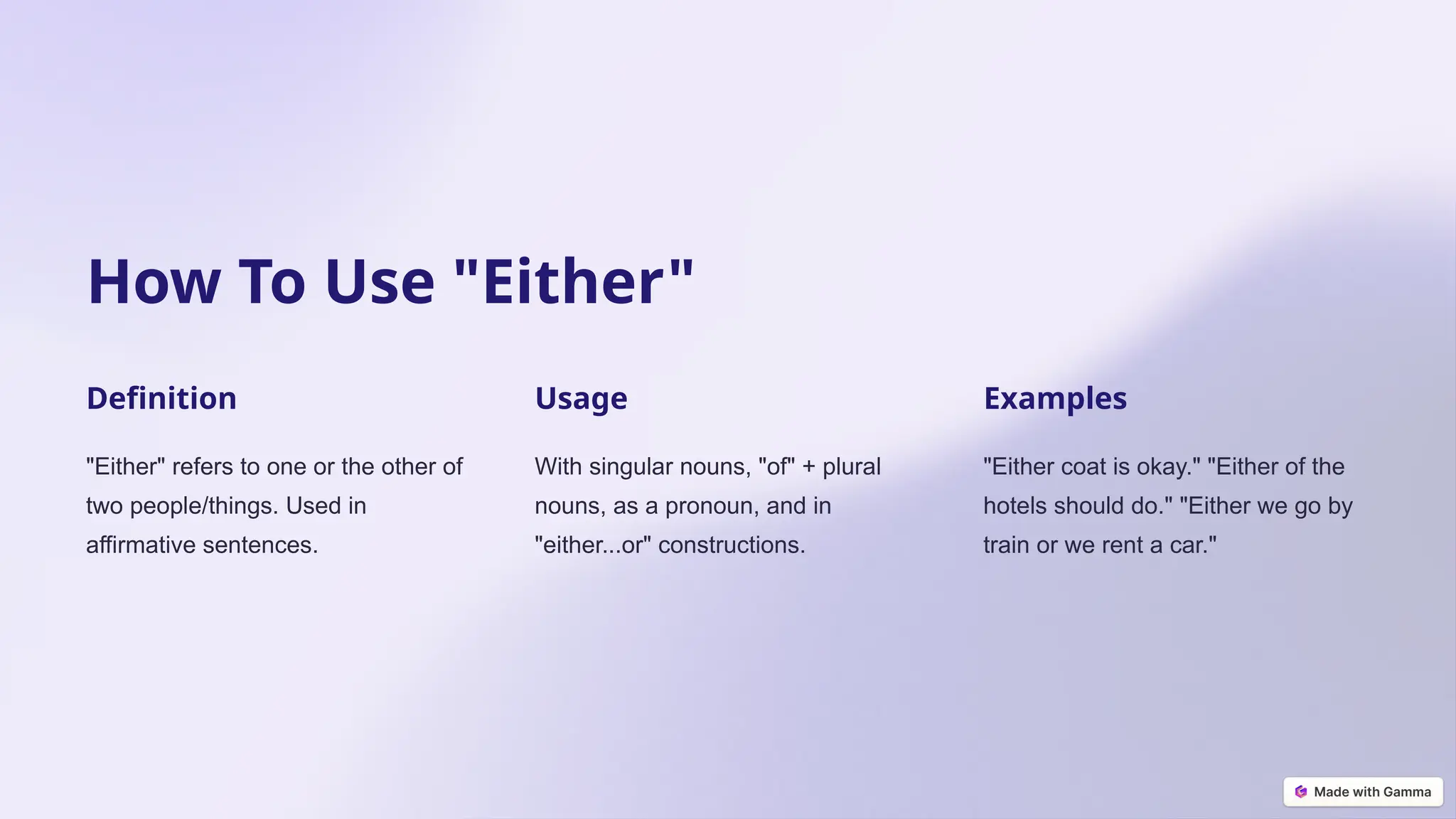 How To Use "Either"

Definition

"Either" refers to one or the other of two people/things. Used in affirmative sentences.

Usage

With singular nouns, "of" + plural nouns, as a pronoun, and in "either...or" constructions.

Examples

"Either coat is okay." "Either of the hotels should do." "Either we go by train or we rent a car."

Made with Gamma